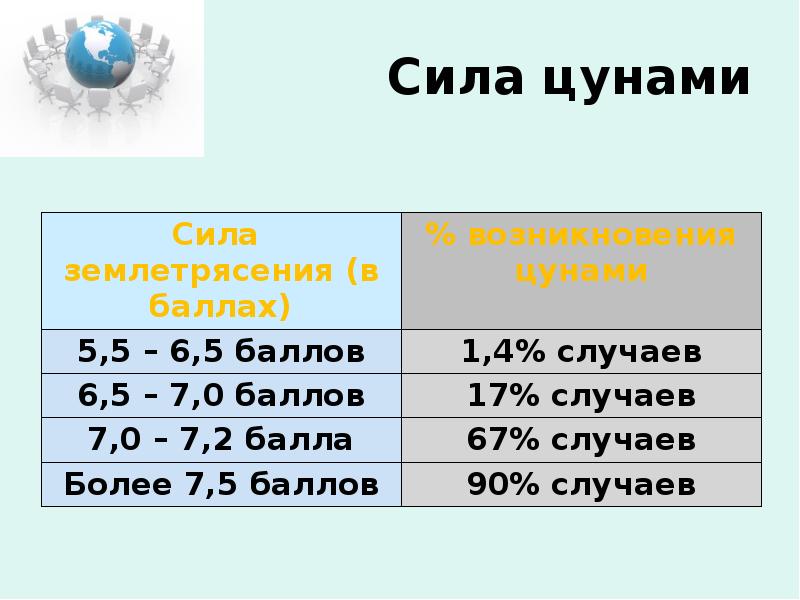 Сила цунами

| Сила землетрясения (в баллах) | % возникновения цунами |
|---|---|
| 5,5 – 6,5 баллов | 1,4% случаев |
| 6,5 – 7,0 баллов | 17% случаев |
| 7,0 – 7,2 балла | 67% случаев |
| Более 7,5 баллов | 90% случаев |